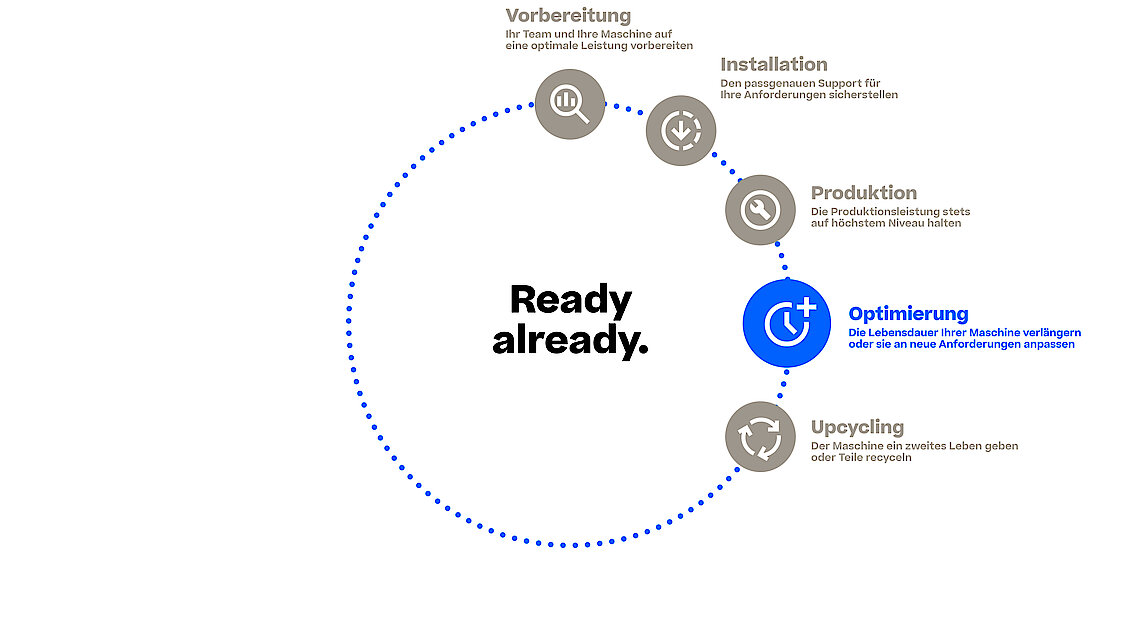 Vorbereitung
Ihr Team und Ihre Maschine auf eine optimale Leistung vorbereiten

Installation
Den passgenauen Support für Ihre Anforderungen sicherstellen

Produktion
Die Produktionsleistung stets auf höchstem Niveau halten

Ready already.

Optimierung
Die Lebensdauer Ihrer Maschine verlängern oder sie an neue Anforderungen anpassen

Upcycling
Der Maschine ein zweites Leben geben oder Teile recyceln